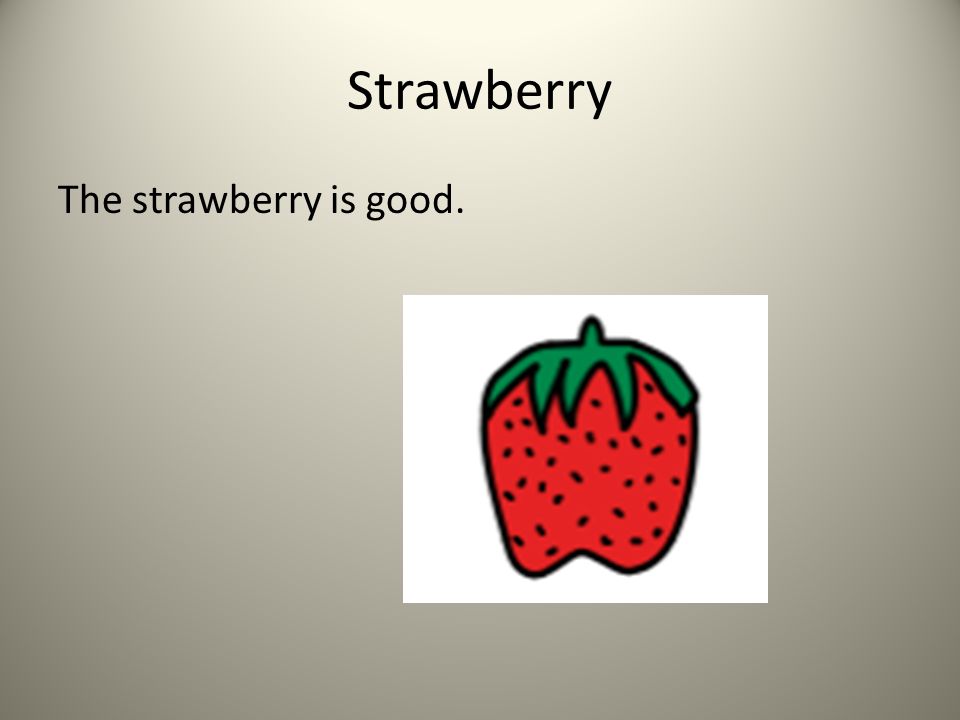 Strawberry

The strawberry is good.